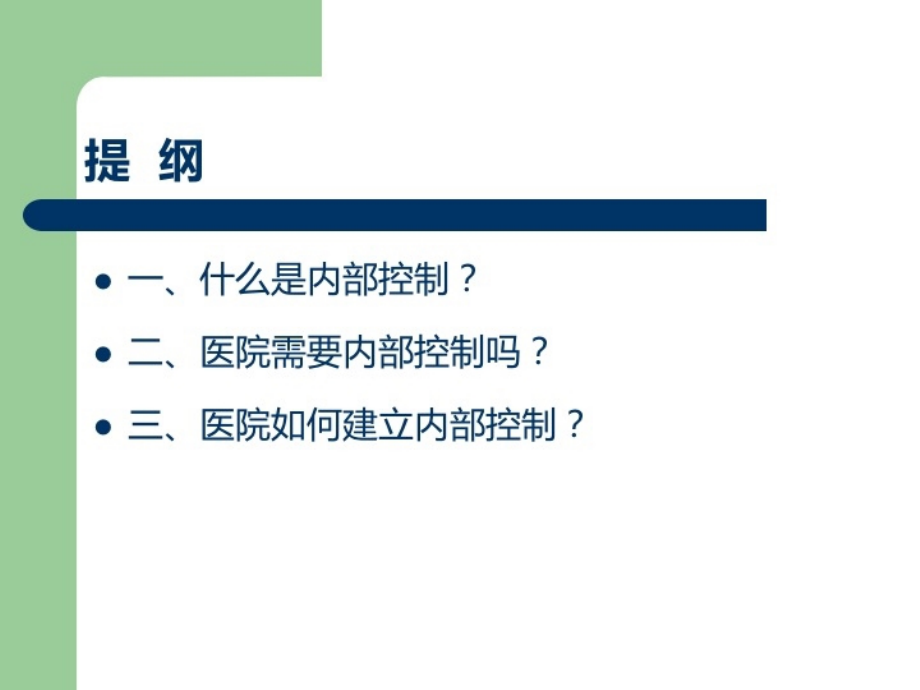 提 纲

- 一、什么是内部控制？
- 二、医院需要内部控制吗？
- 三、医院如何建立内部控制？